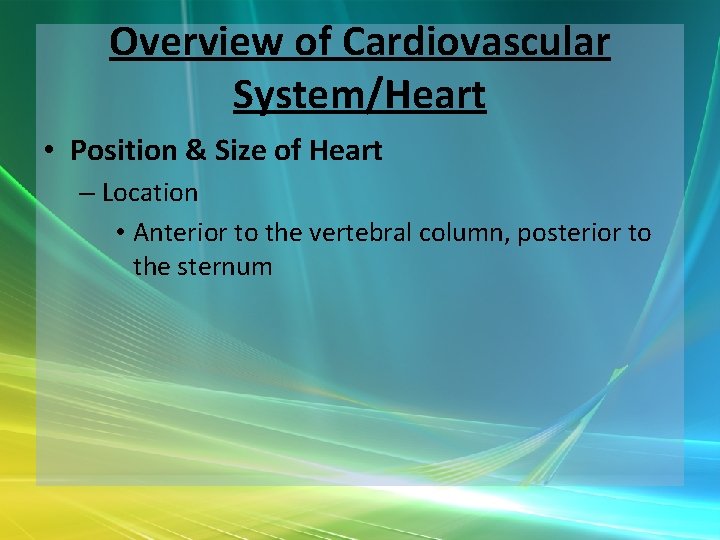 Overview of Cardiovascular System/Heart

• Position & Size of Heart

– Location

• Anterior to the vertebral column, posterior to the sternum